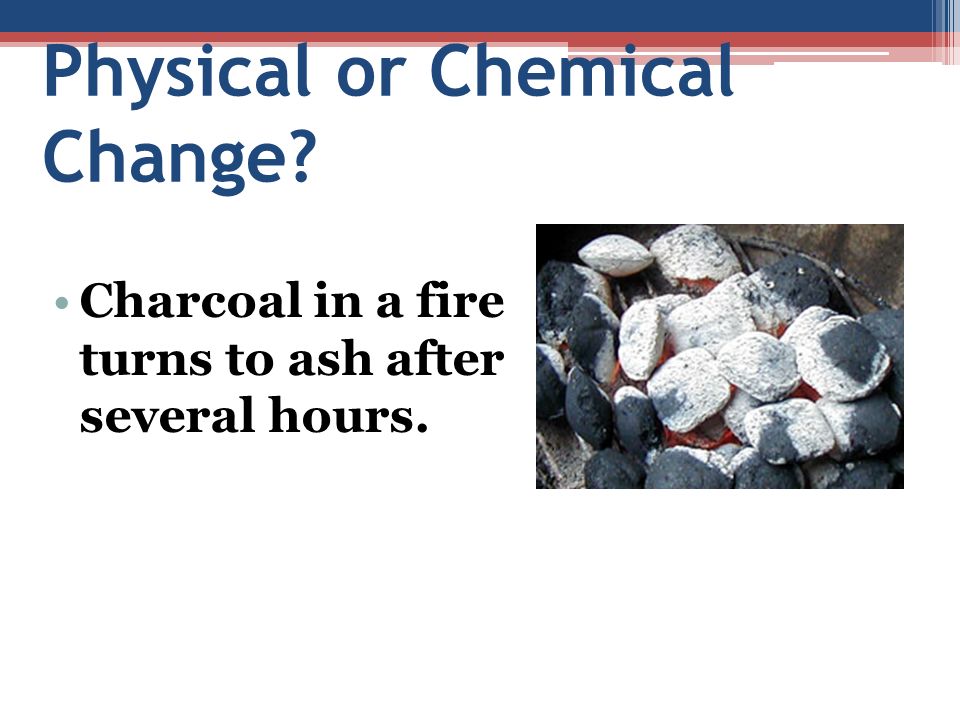 Physical or Chemical Change?

• Charcoal in a fire turns to ash after several hours.